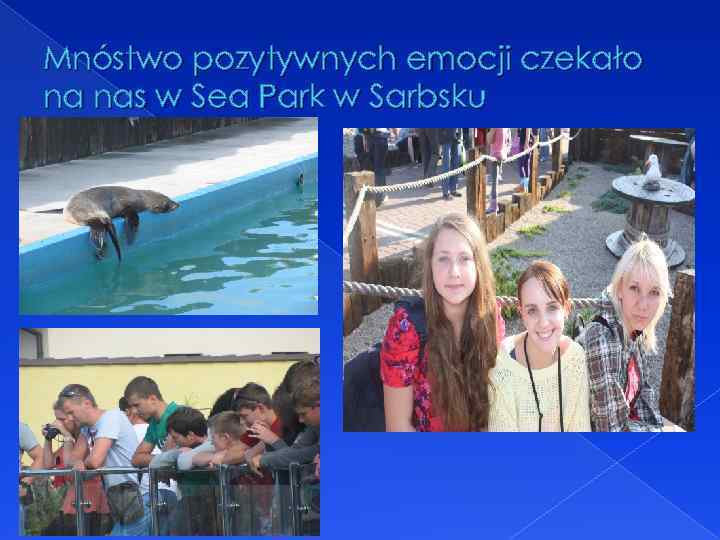 Mnóstwo pozytywnych emocji czekało na nas w Sea Park w Sarbsku